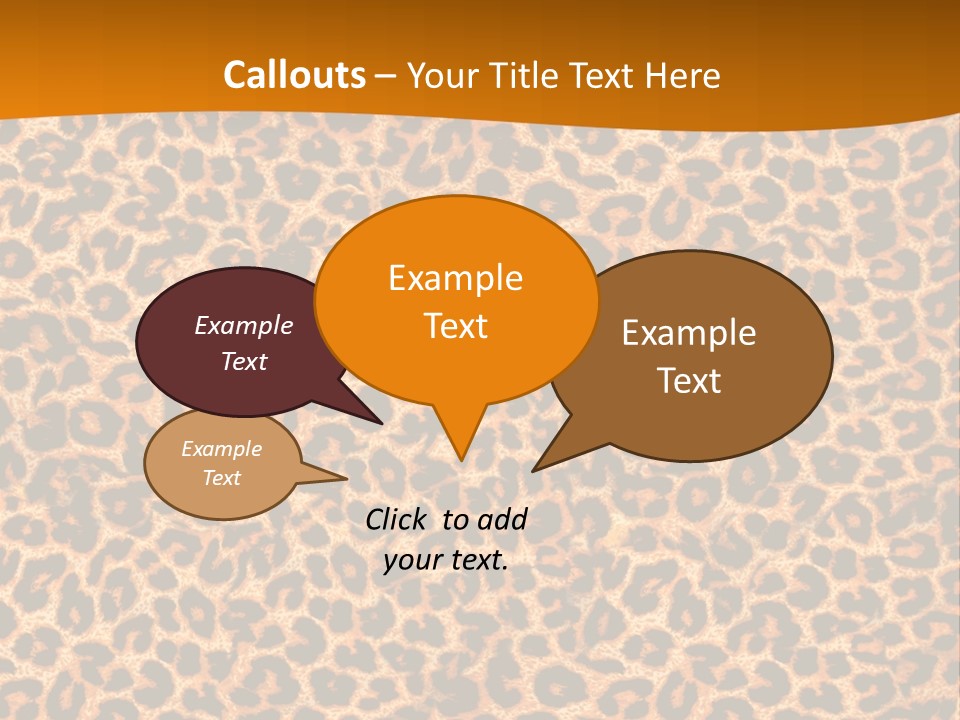 Callouts – Your Title Text Here

Example Text

Example Text

Example Text

Example Text

Click to add your text.